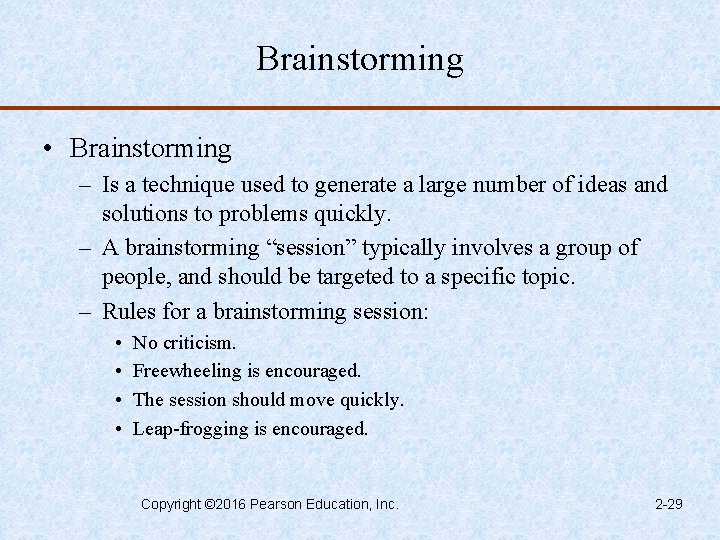 Brainstorming

• Brainstorming
– Is a technique used to generate a large number of ideas and solutions to problems quickly.
– A brainstorming “session” typically involves a group of people, and should be targeted to a specific topic.
– Rules for a brainstorming session:
• No criticism.
• Freewheeling is encouraged.
• The session should move quickly.
• Leap-frogging is encouraged.

Copyright ©2016 Pearson Education, Inc.

2-29